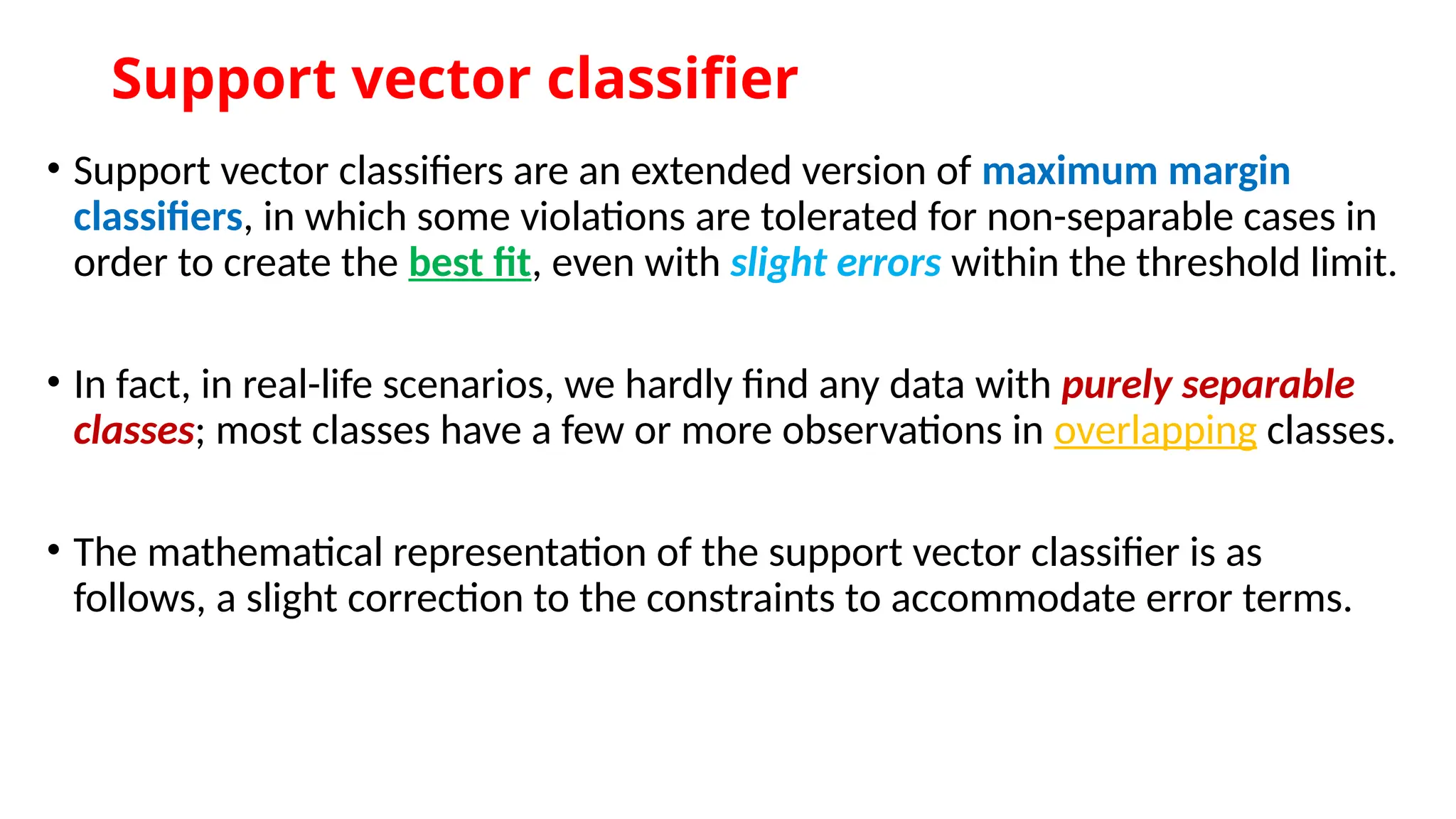 Support vector classifier

• Support vector classifiers are an extended version of maximum margin classifiers, in which some violations are tolerated for non-separable cases in order to create the best fit, even with slight errors within the threshold limit.

• In fact, in real-life scenarios, we hardly find any data with purely separable classes; most classes have a few or more observations in overlapping classes.

• The mathematical representation of the support vector classifier is as follows, a slight correction to the constraints to accommodate error terms.